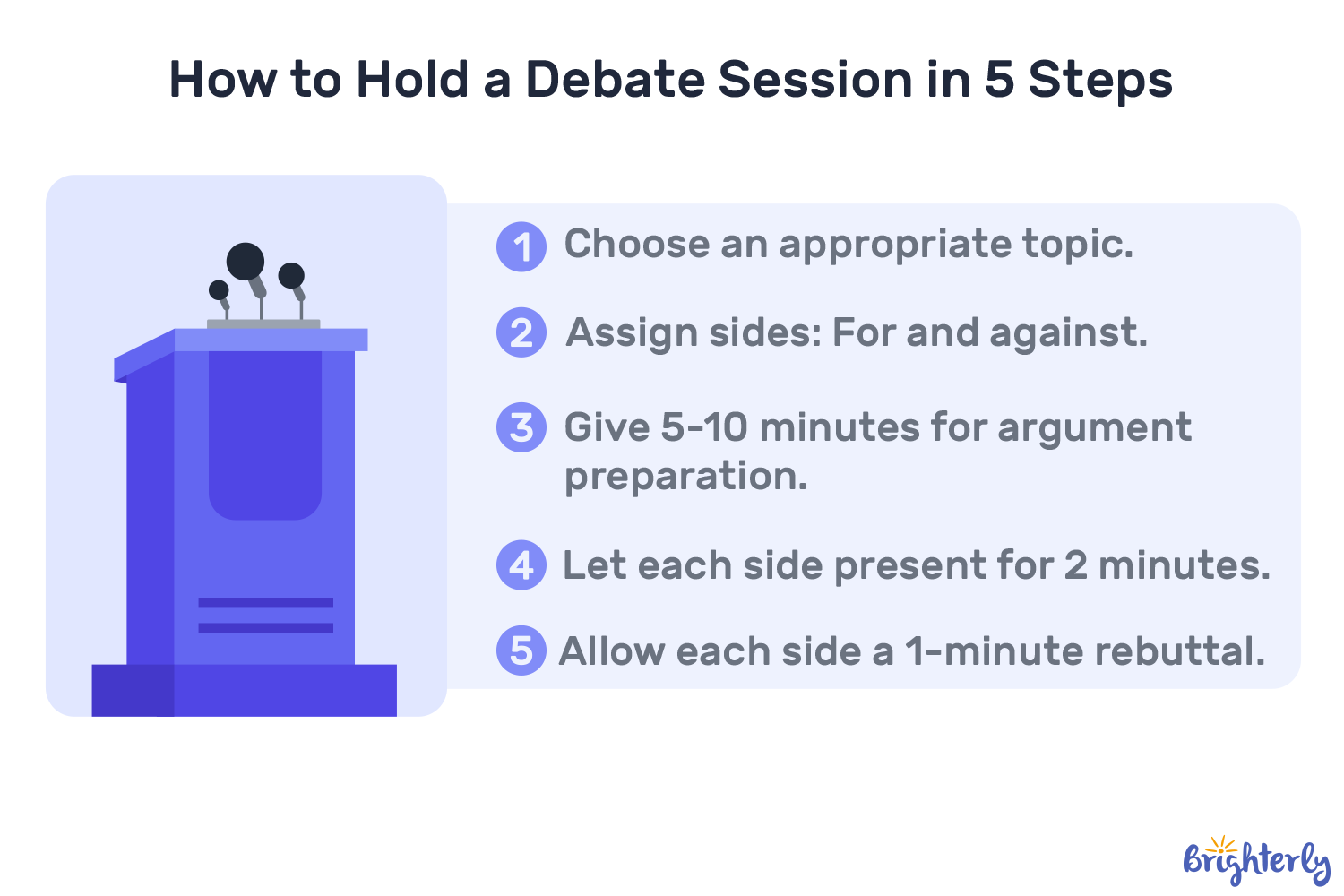 How to Hold a Debate Session in 5 Steps

1 Choose an appropriate topic.

2 Assign sides: For and against.

3 Give 5-10 minutes for argument preparation.

4 Let each side present for 2 minutes.

5 Allow each side a 1-minute rebuttal.

Brighterly